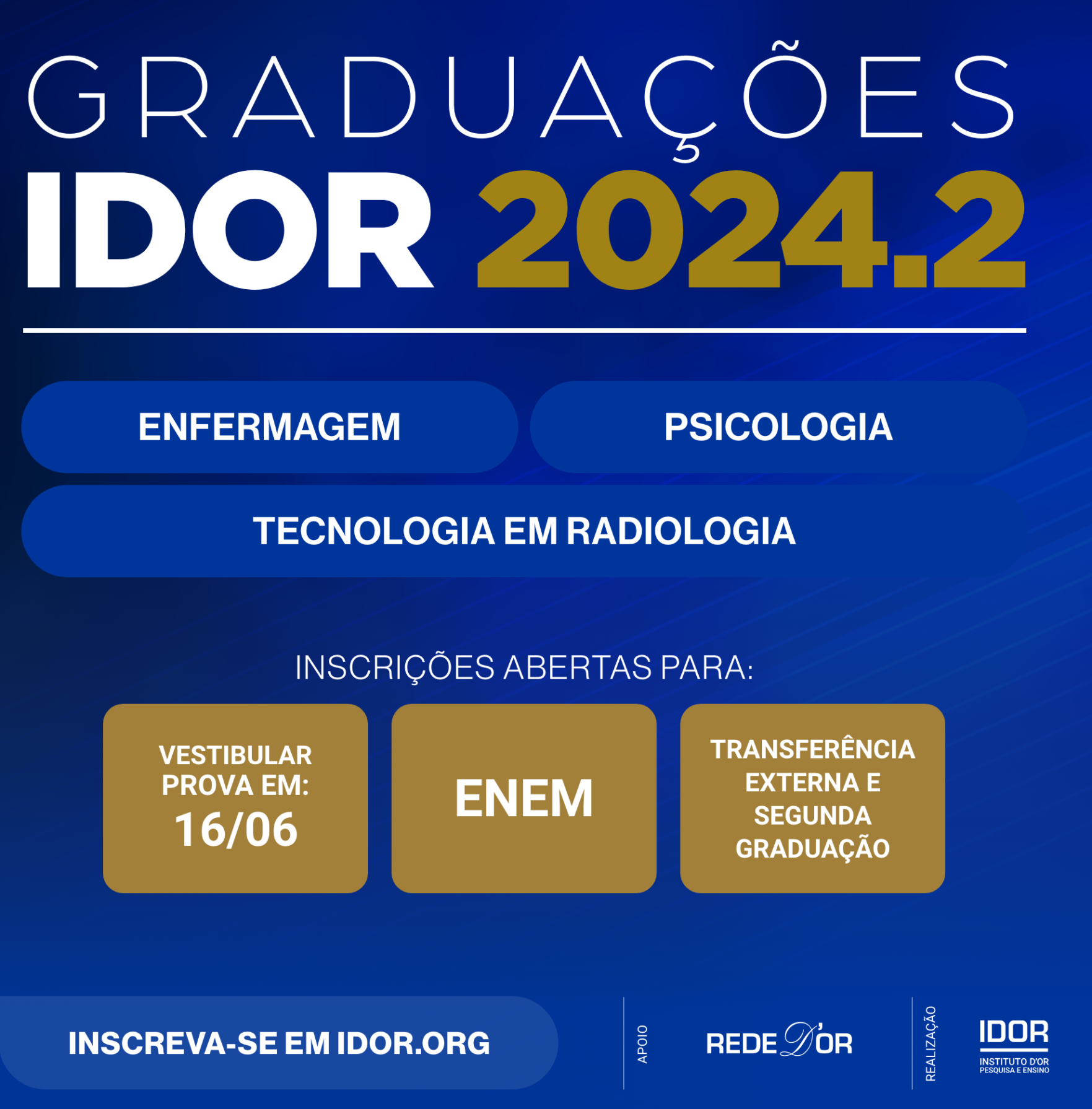 GRADUAÇÕES
IDOR 2024.2

ENFERMAGEM

PSICOLOGIA

TECNOLOGIA EM RADIOLOGIA

INSCRIÇÕES ABERTAS PARA:

VESTIBULAR PROVA EM: 16/06

ENEM

TRANSFERÊNCIA EXTERNA E SEGUNDA GRADUAÇÃO

INSCREVA-SE EM IDOR.ORG

APOIO

REDE D'OR

REALIZAÇÃO

IDOR
INSTITUTO D'OR
PESQUISA E ENSINO